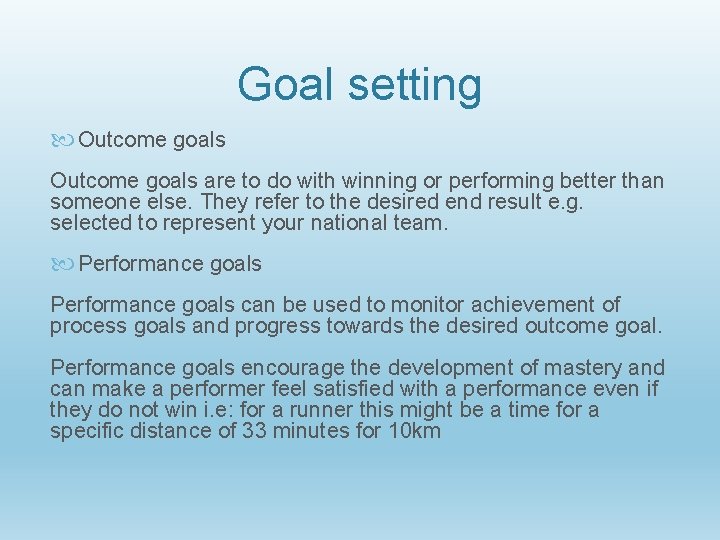 Goal setting

Outcome goals

Outcome goals are to do with winning or performing better than someone else. They refer to the desired end result e.g. selected to represent your national team.

Performance goals

Performance goals can be used to monitor achievement of process goals and progress towards the desired outcome goal.

Performance goals encourage the development of mastery and can make a performer feel satisfied with a performance even if they do not win i.e: for a runner this might be a time for a specific distance of 33 minutes for 10km